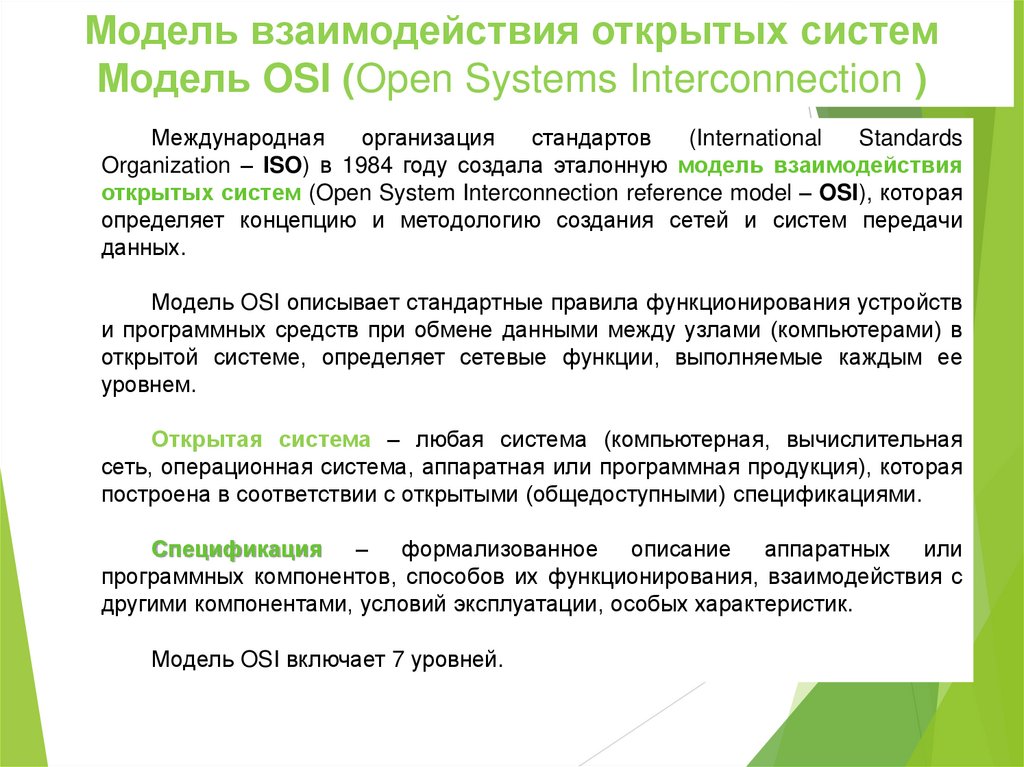 Модель взаимодействия открытых систем Модель OSI (Open Systems Interconnection )

Международная организация стандартов (International Standards Organization – ISO) в 1984 году создала эталонную модель взаимодействия открытых систем (Open System Interconnection reference model – OSI), которая определяет концепцию и методологию создания сетей и систем передачи данных.

Модель OSI описывает стандартные правила функционирования устройств и программных средств при обмене данными между узлами (компьютерами) в открытой системе, определяет сетевые функции, выполняемые каждым ее уровнем.

Открытая система – любая система (компьютерная, вычислительная сеть, операционная система, аппаратная или программная продукция), которая построена в соответствии с открытыми (общедоступными) спецификациями.

Спецификация – формализованное описание аппаратных или программных компонентов, способов их функционирования, взаимодействия с другими компонентами, условий эксплуатации, особых характеристик.

Модель OSI включает 7 уровней.